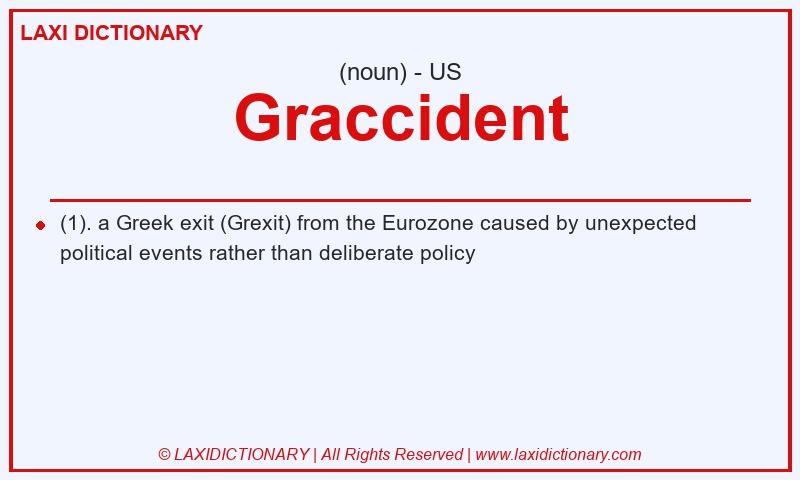 LAXI DICTIONARY

(noun) - US

Graccident

(1). a Greek exit (Grexit) from the Eurozone caused by unexpected political events rather than deliberate policy

© LAXIDICTIONARY | All Rights Reserved | www.laxidictionary.com